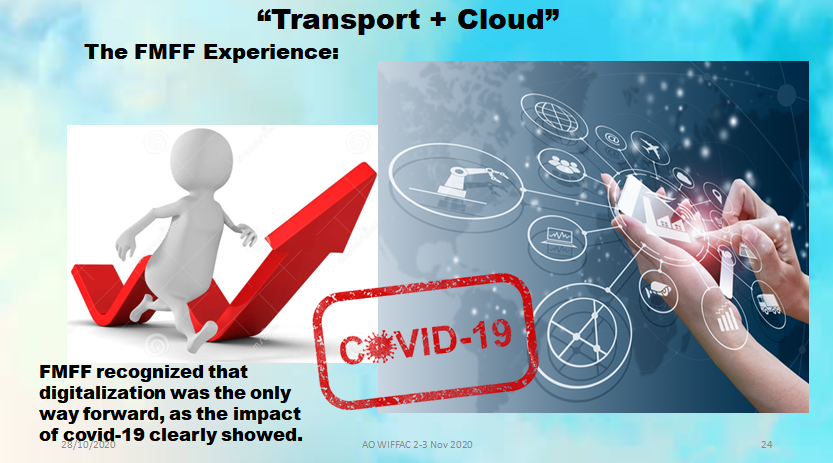 “Transport + Cloud”

The FMFF Experience:

COVID-19

FMFF recognized that digitalization was the only way forward, as the impact of covid-19 clearly showed.

28/10/2020

AO WIFFAC 2-3 Nov 2020

24